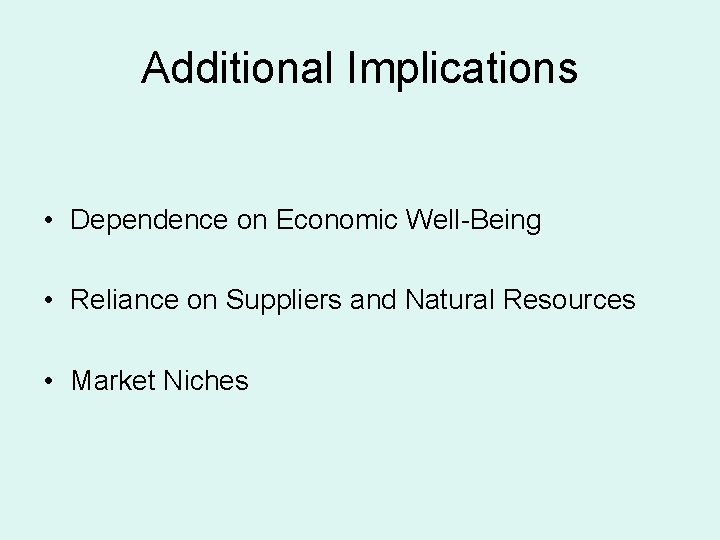 Additional Implications

• Dependence on Economic Well-Being

• Reliance on Suppliers and Natural Resources

• Market Niches